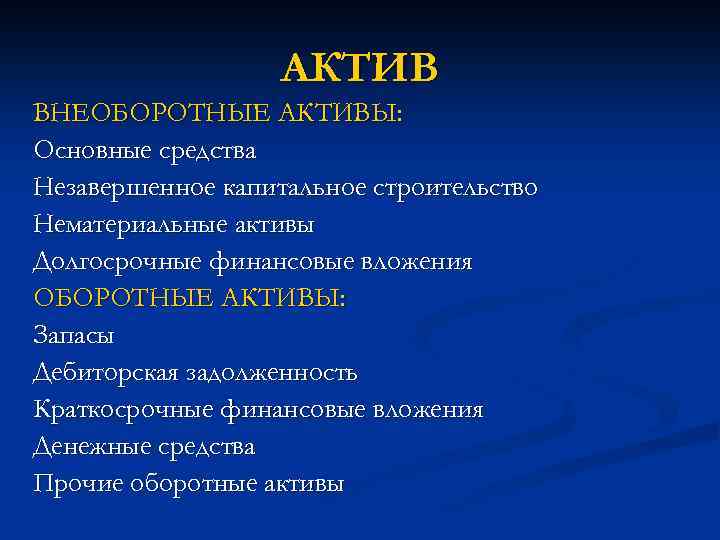 АКТИВ

ВНЕОБОРОТНЫЕ АКТИВЫ:

Основные средства

Незавершенное капитальное строительство

Нематериальные активы

Долгосрочные финансовые вложения

ОБОРОТНЫЕ АКТИВЫ:

Запасы

Дебиторская задолженность

Краткосрочные финансовые вложения

Денежные средства

Прочие оборотные активы